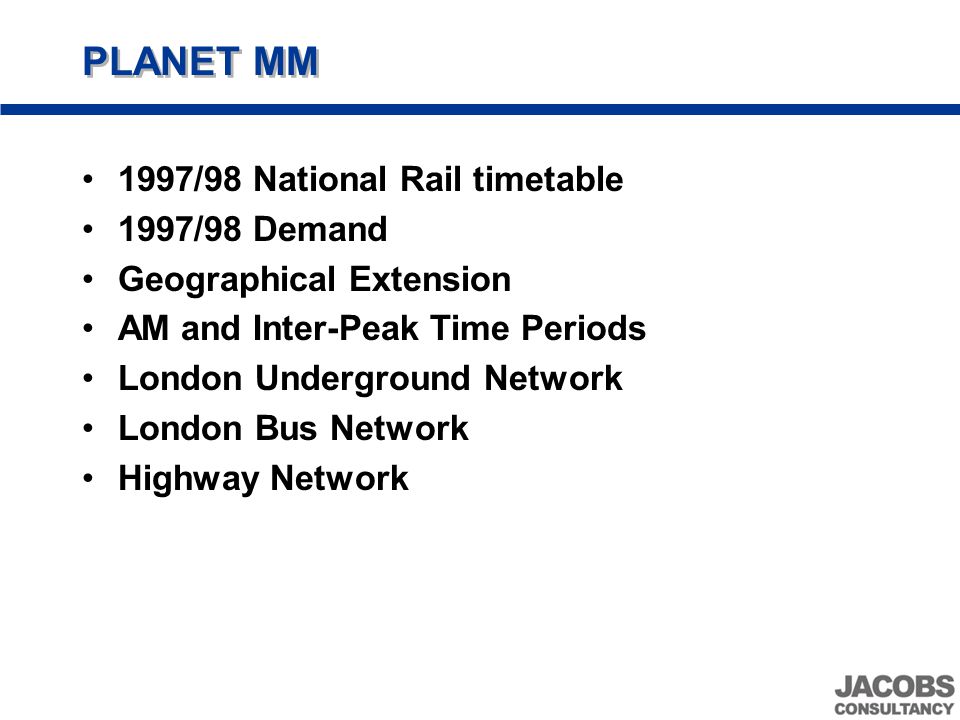 PLANET MM

• 1997/98 National Rail timetable
• 1997/98 Demand
• Geographical Extension
• AM and Inter-Peak Time Periods
• London Underground Network
• London Bus Network
• Highway Network

JACOBS
CONSULTANCY